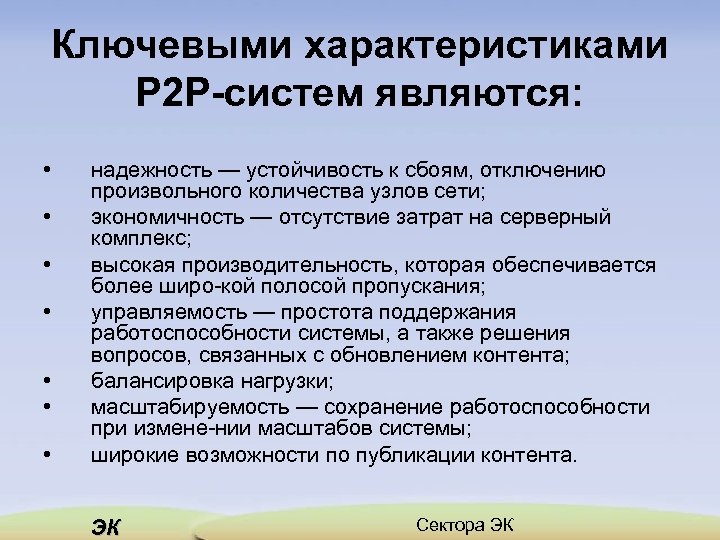 Ключевыми характеристиками P2P-систем являются:

• надежность — устойчивость к сбоям, отключению произвольного количества узлов сети;
• экономичность — отсутствие затрат на серверный комплекс;
• высокая производительность, которая обеспечивается более широ-кой полосой пропускания;
• управляемость — простота поддержания работоспособности системы, а также решения вопросов, связанных с обновлением контента;
• балансировка нагрузки;
• масштабируемость — сохранение работоспособности при измене-нии масштабов системы;
• широкие возможности по публикации контента.

ЭК

Сектора ЭК